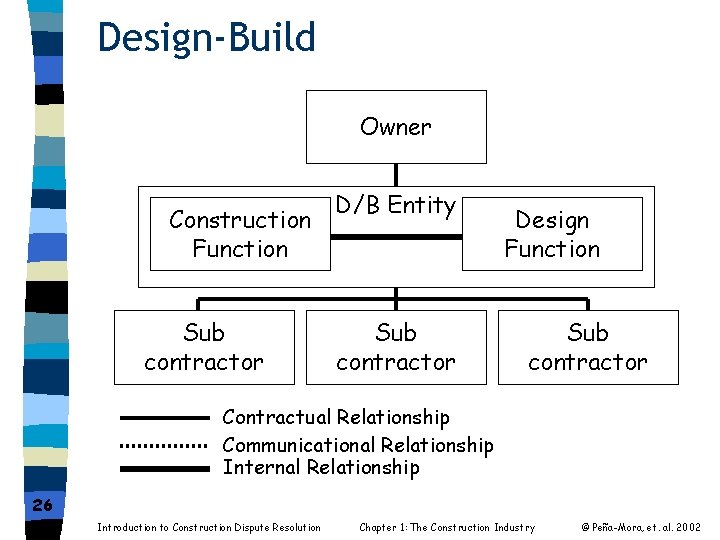 Design-Build

Owner

D/B Entity

Construction Function

Design Function

Sub contractor

Sub contractor

Sub contractor

Contractual Relationship

Communicational Relationship

Internal Relationship

26

Introduction to Construction Dispute Resolution

Chapter 1: The Construction Industry

© Peña-Mora, et. al. 2002